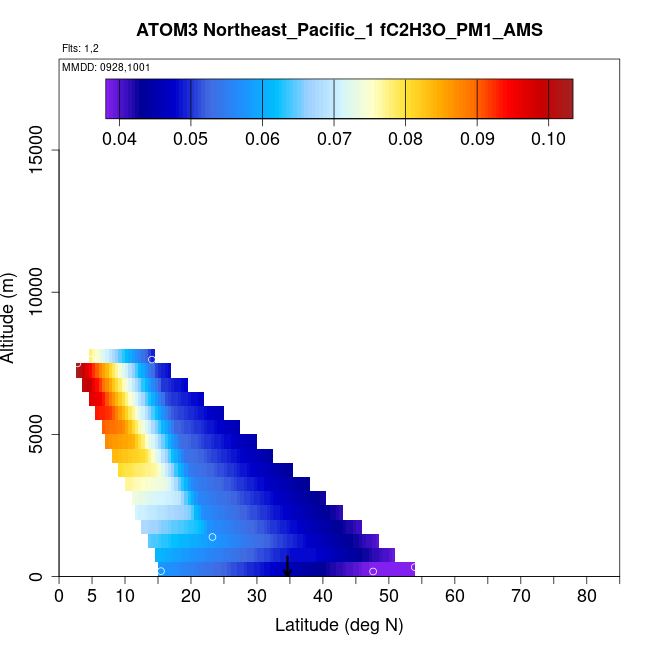 ATOM3 Northeast_Pacific_1 fC2H3O_PM1_AMS

Flts: 1,2

MMDD: 0928,1001

0.04 0.05 0.06 0.07 0.08 0.09 0.10

Altitude (m)

15000
10000
5000
0

0 5 10 20 30 40 50 60 70 80

Latitude (deg N)